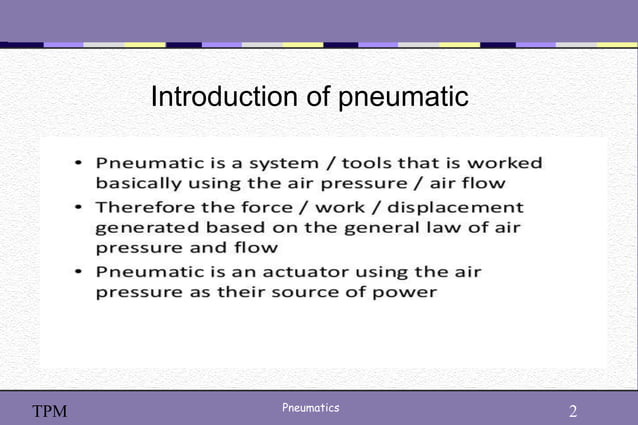 Introduction of pneumatic

• Pneumatic is a system / tools that is worked basically using the air pressure / air flow
• Therefore the force / work / displacement generated based on the general law of air pressure and flow
• Pneumatic is an actuator using the air pressure as their source of power

TPM

Pneumatics

2